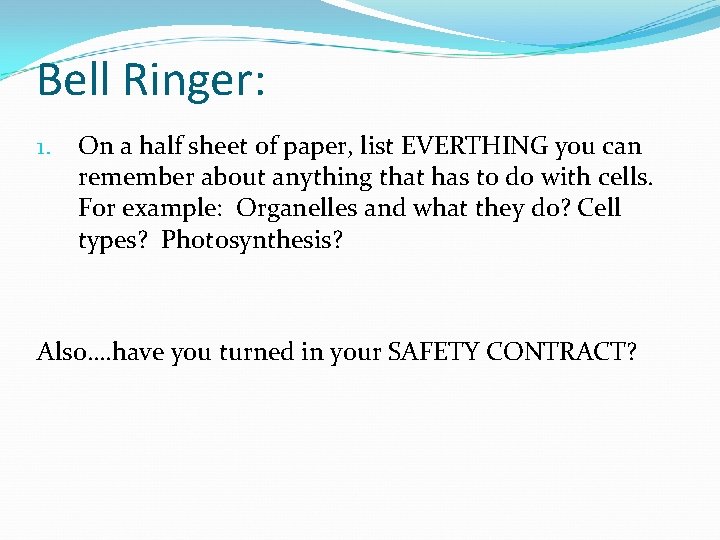 Bell Ringer:

1. On a half sheet of paper, list EVERTHING you can remember about anything that has to do with cells. For example: Organelles and what they do? Cell types? Photosynthesis?

Also….have you turned in your SAFETY CONTRACT?